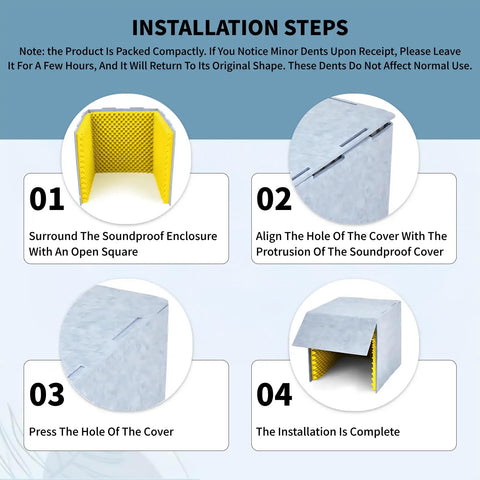 INSTALLATION STEPS

Note: the Product Is Packed Compactly. If You Notice Minor Dents Upon Receipt, Please Leave It For A Few Hours, And It Will Return To Its Original Shape. These Dents Do Not Affect Normal Use.

01

Surround The Soundproof Enclosure With An Open Square

02

Align The Hole Of The Cover With The Protrusion Of The Soundproof Cover

03

Press The Hole Of The Cover

04

The Installation Is Complete